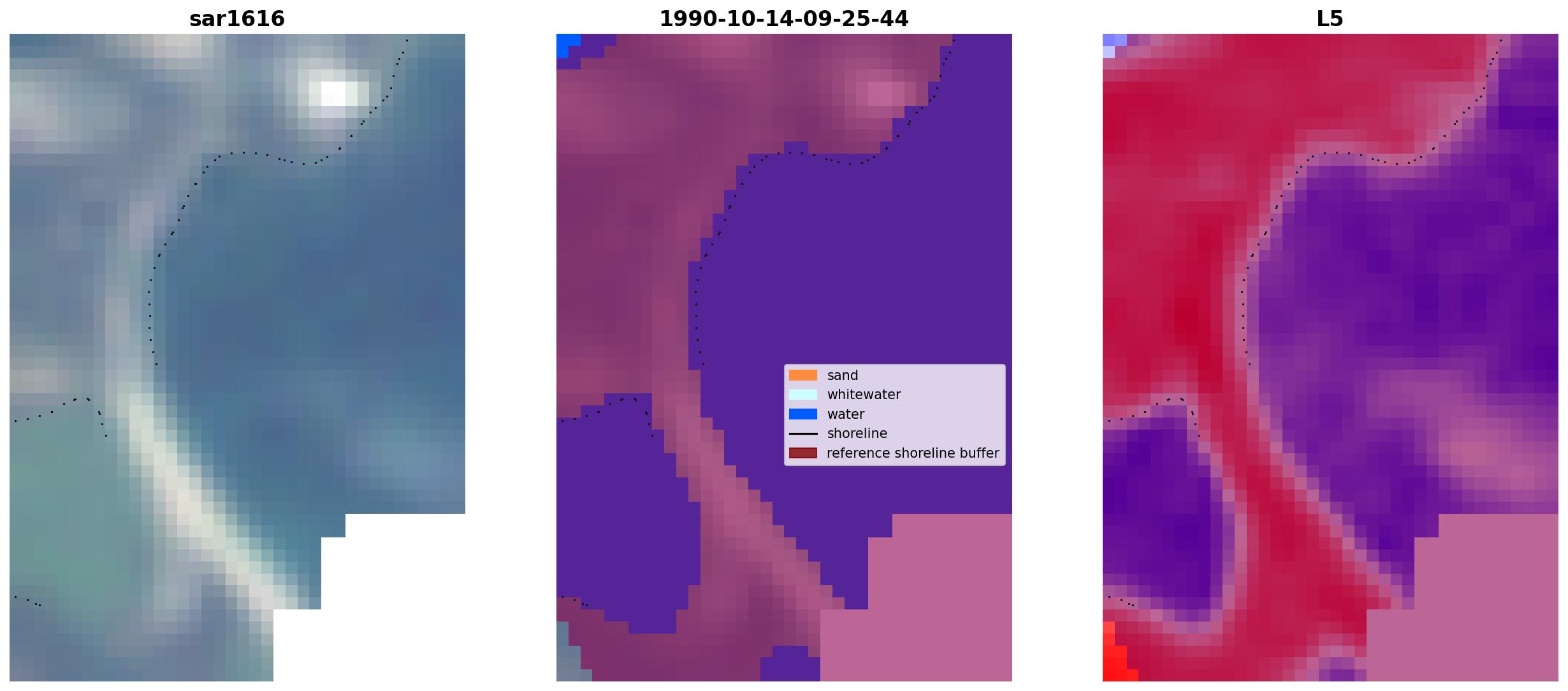 sar1616

1990-10-14-09-25-44

sand
whitewater
water
shoreline
reference shoreline buffer

L5